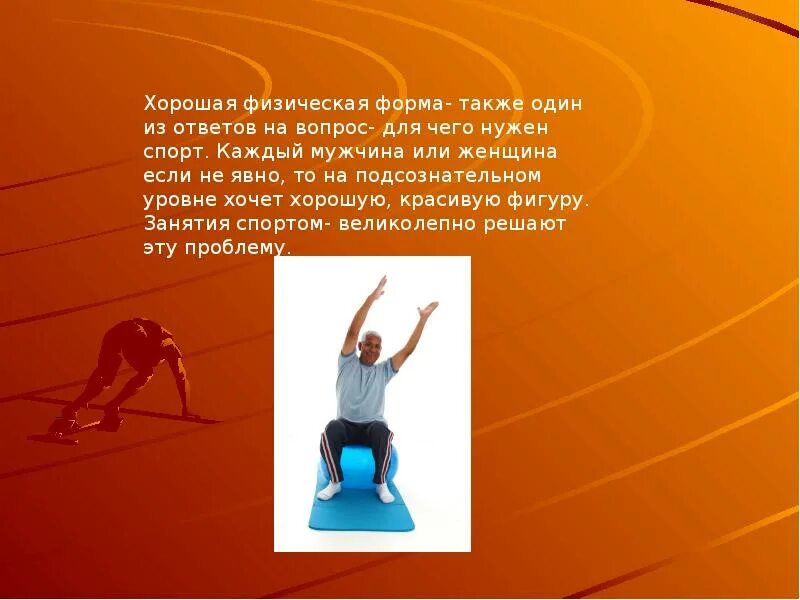 Хорошая физическая форма- также один из ответов на вопрос- для чего нужен спорт. Каждый мужчина или женщина если не явно, то на подсознательном уровне хочет хорошую, красивую фигуру. Занятия спортом- великолепно решают эту проблему.